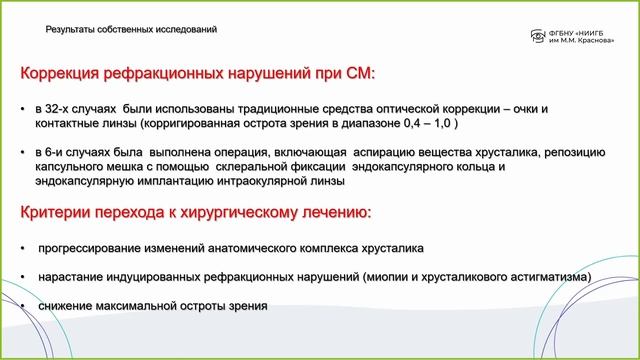 Результаты собственных исследований

ФГБНУ «НИИГБ им М.М. Краснова»

Коррекция рефракционных нарушений при СМ:

• в 32-х случаях были использованы традиционные средства оптической коррекции – очки и контактные линзы (корригированная острота зрения в диапазоне 0,4 – 1,0 )

• в 6-и случаях была выполнена операция, включающая аспирацию вещества хрусталика, репозицию капсульного мешка с помощью склеральной фиксации эндокапсулярного кольца и эндокапсулярную имплантацию интраокулярной линзы

Критерии перехода к хирургическому лечению:

• прогрессирование изменений анатомического комплекса хрусталика

• нарастание индуцированных рефракционных нарушений (миопии и хрусталикового астигматизма)

• снижение максимальной остроты зрения